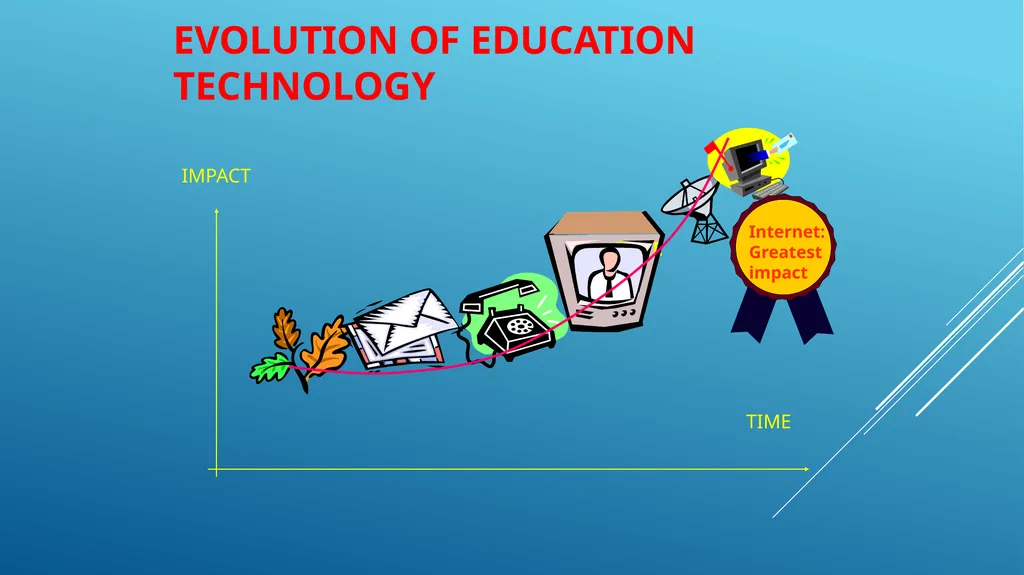 EVOLUTION OF EDUCATION TECHNOLOGY

IMPACT

Internet: Greatest impact

TIME